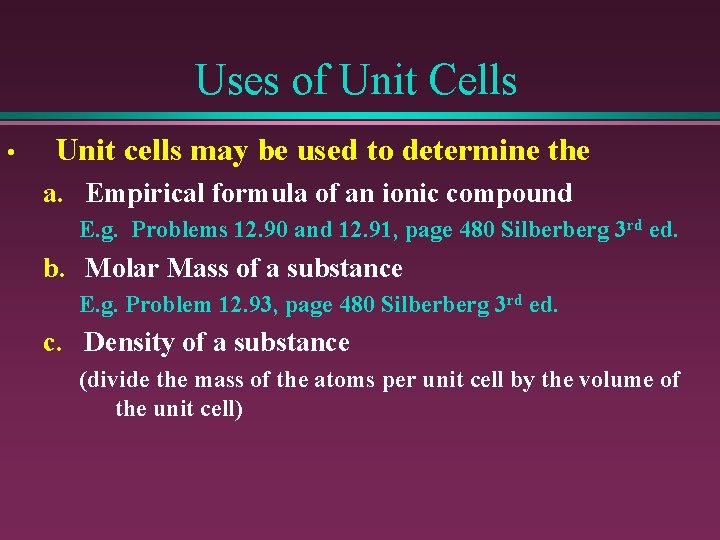 Uses of Unit Cells

• Unit cells may be used to determine the

a. Empirical formula of an ionic compound

E.g. Problems 12.90 and 12.91, page 480 Silberberg 3$^{rd}$ ed.

b. Molar Mass of a substance

E.g. Problem 12.93, page 480 Silberberg 3$^{rd}$ ed.

c. Density of a substance

(divide the mass of the atoms per unit cell by the volume of the unit cell)